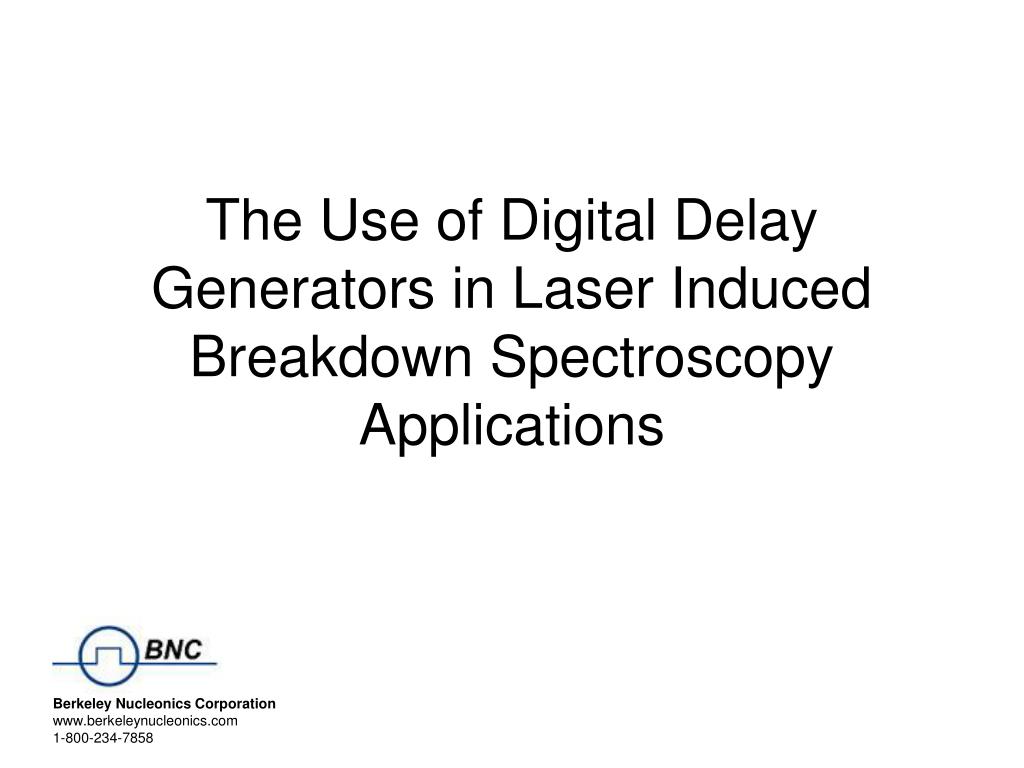 The Use of Digital Delay Generators in Laser Induced Breakdown Spectroscopy Applications

BNC

Berkeley Nucleonics Corporation
www.berkeleynucleonics.com
1-800-234-7858